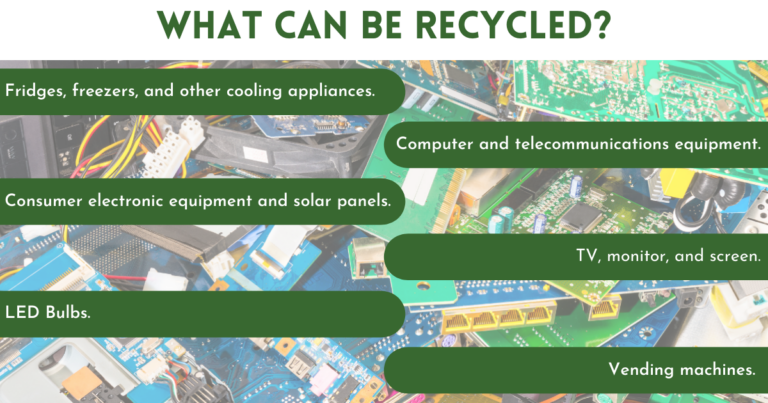 WHAT CAN BE RECYCLED?

Fridges, freezers, and other cooling appliances.

Computer and telecommunications equipment.

Consumer electronic equipment and solar panels.

TV, monitor, and screen.

LED Bulbs.

Vending machines.